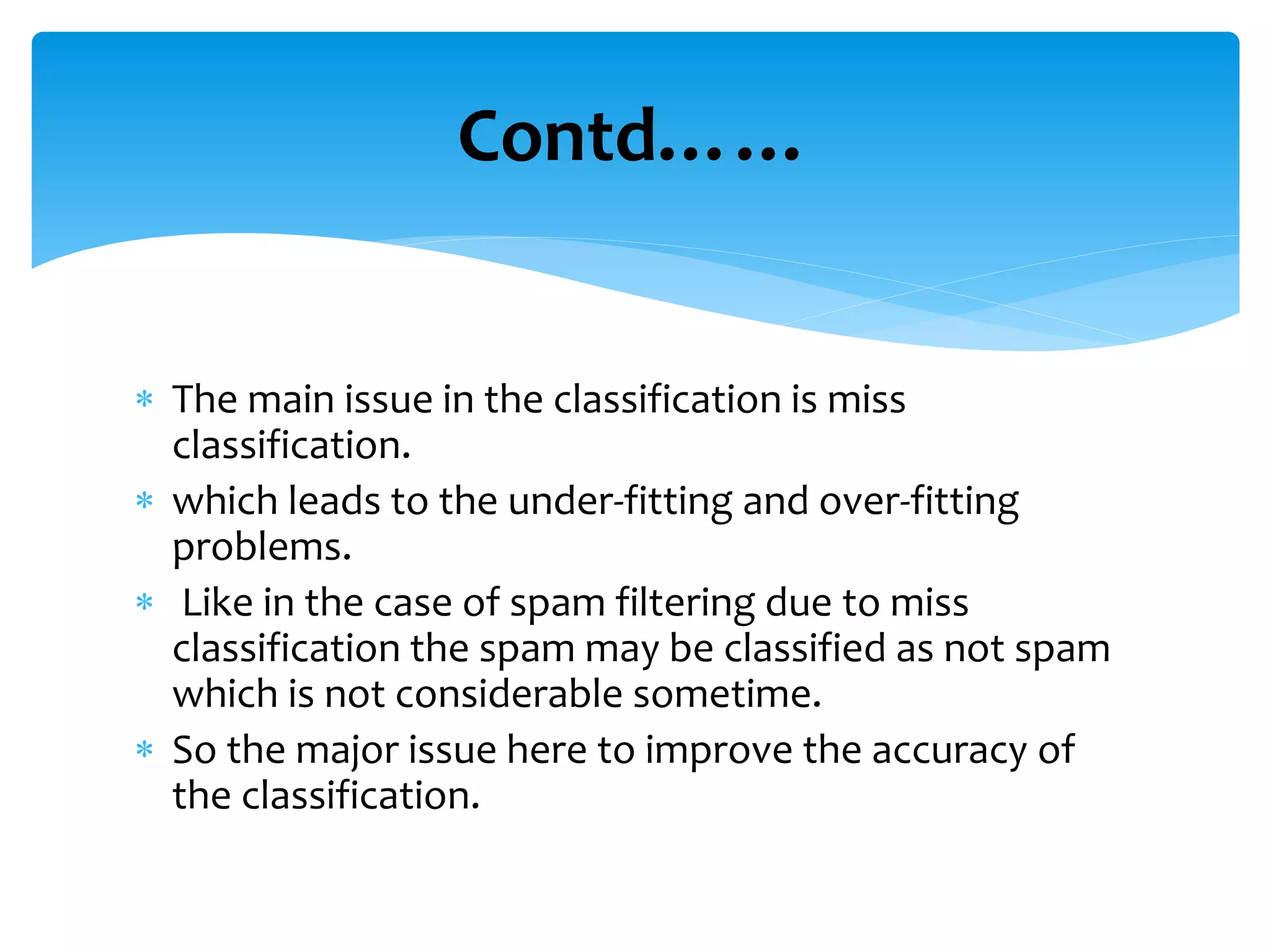 Contd……

* The main issue in the classification is miss classification.
* which leads to the under-fitting and over-fitting problems.
* Like in the case of spam filtering due to miss classification the spam may be classified as not spam which is not considerable sometime.
* So the major issue here to improve the accuracy of the classification.